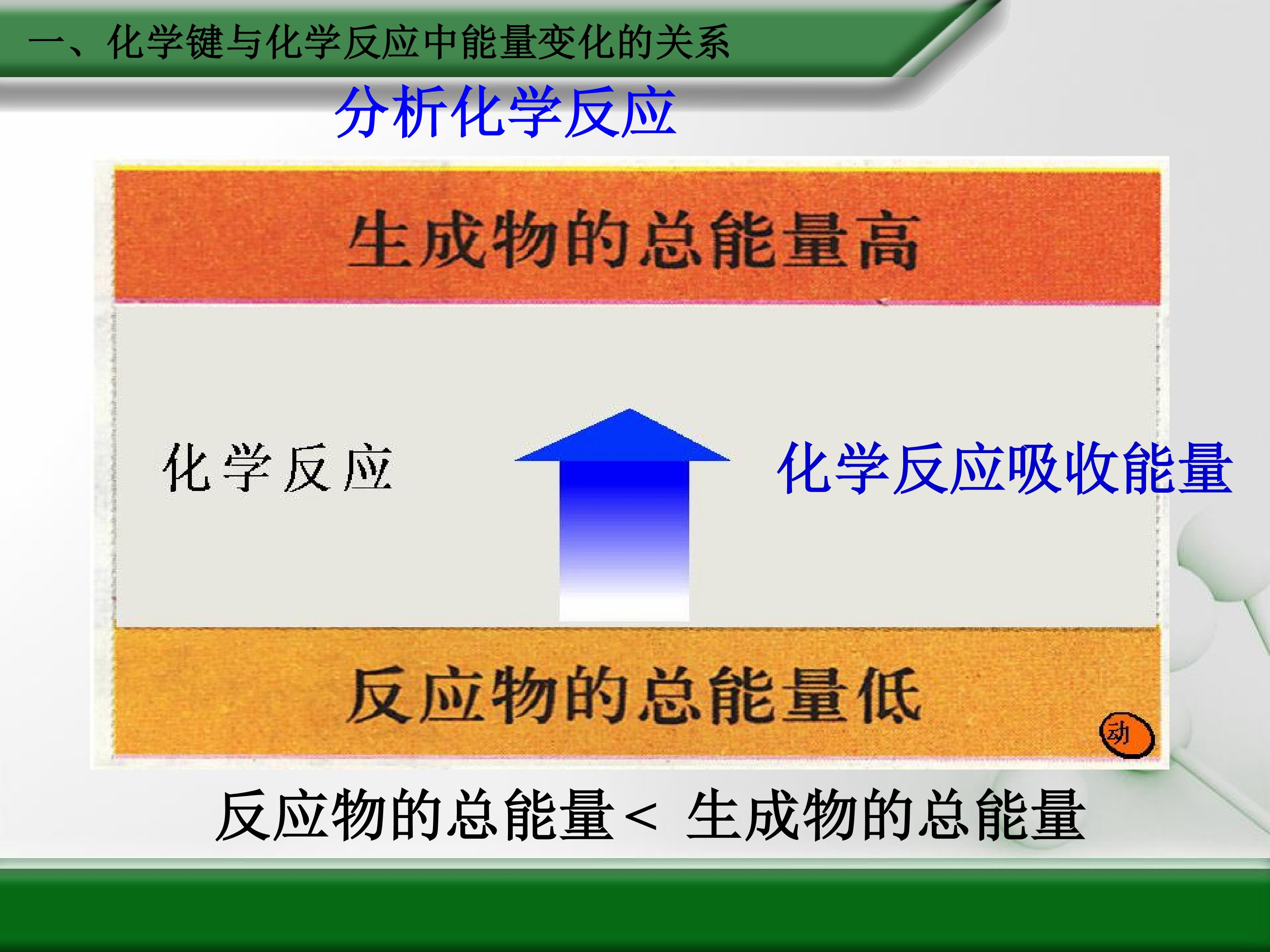 一、化学键与化学反应中能量变化的关系

分析化学反应

生成物的总能量高

化学反应

化学反应吸收能量

反应物的总能量低

动

反应物的总能量＜ 生成物的总能量